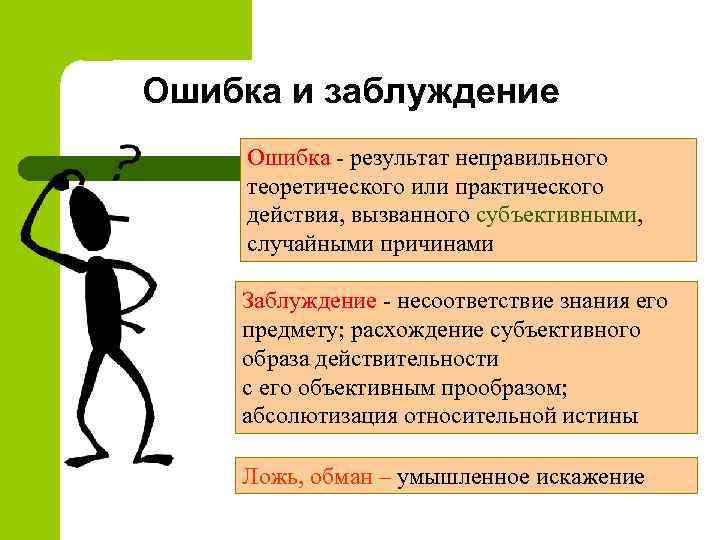 Ошибка и заблуждение

?

Ошибка - результат неправильного теоретического или практического действия, вызванного субъективными, случайными причинами

Заблуждение - несоответствие знания его предмету; расхождение субъективного образа действительности с его объективным прообразом; абсолютизация относительной истины

Ложь, обман – умышленное искажение